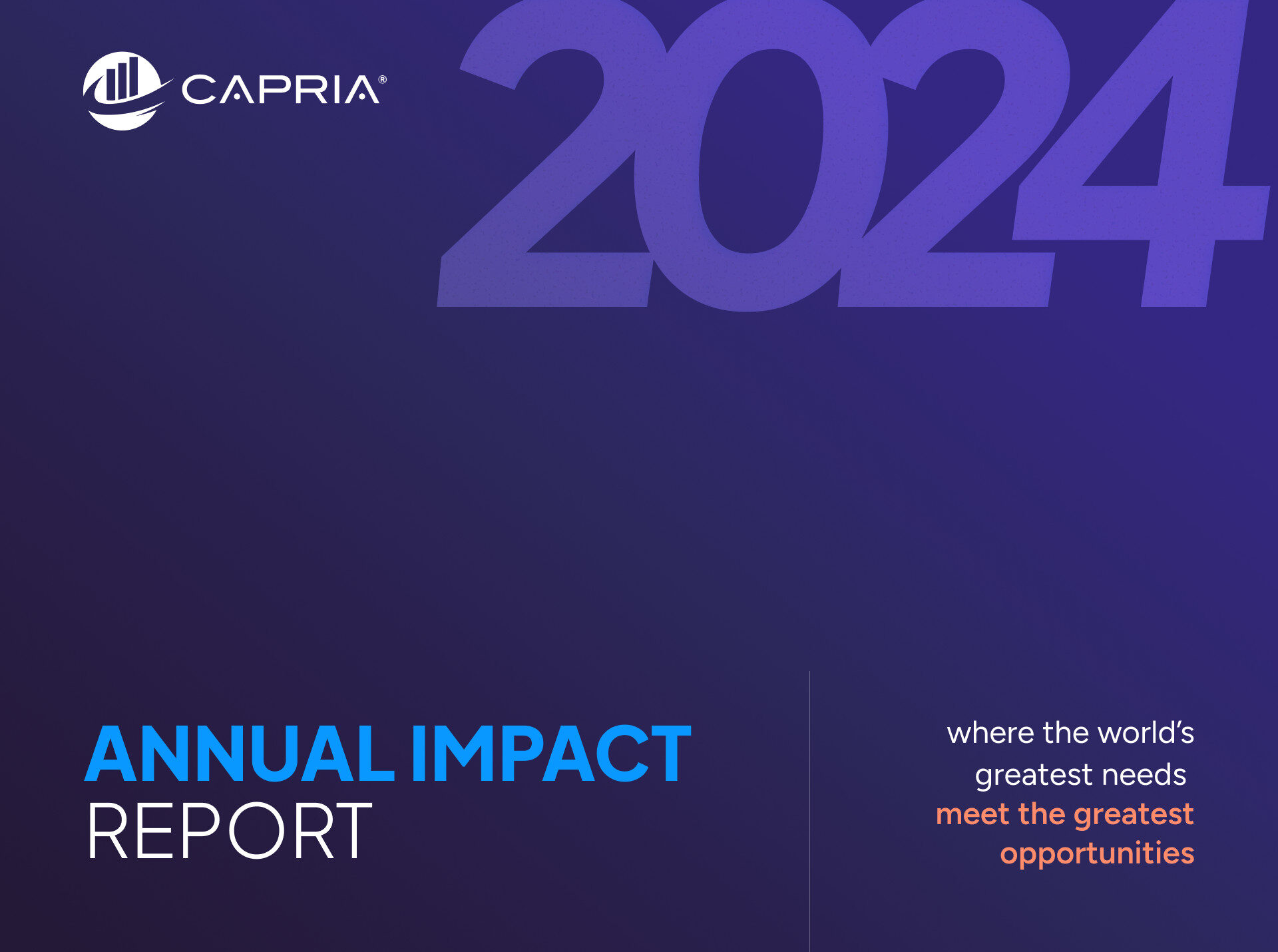 CAPRIA®

2024

ANNUAL IMPACT REPORT

where the world's greatest needs meet the greatest opportunities